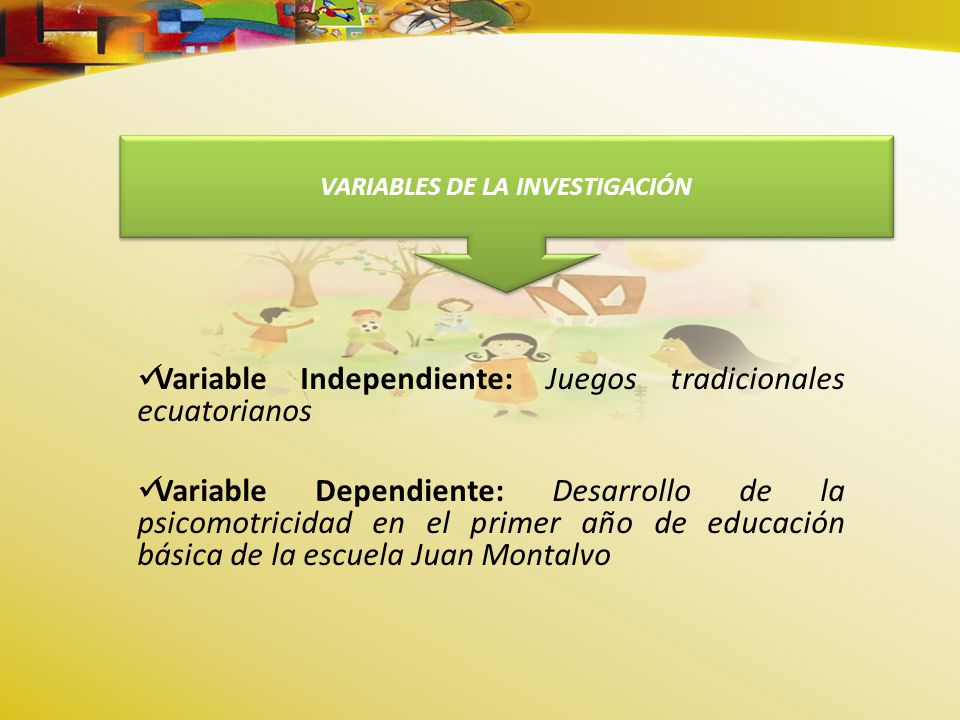 VARIABLES DE LA INVESTIGACIÓN

✓Variable Independiente: Juegos tradicionales ecuatorianos

✓Variable Dependiente: Desarrollo de la psicomotricidad en el primer año de educación básica de la escuela Juan Montalvo